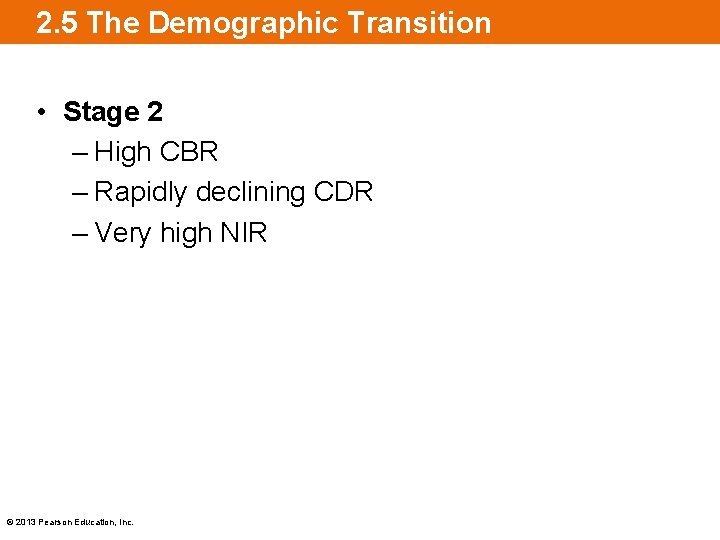 2.5 The Demographic Transition

• Stage 2
– High CBR
– Rapidly declining CDR
– Very high NIR

© 2013 Pearson Education, Inc.